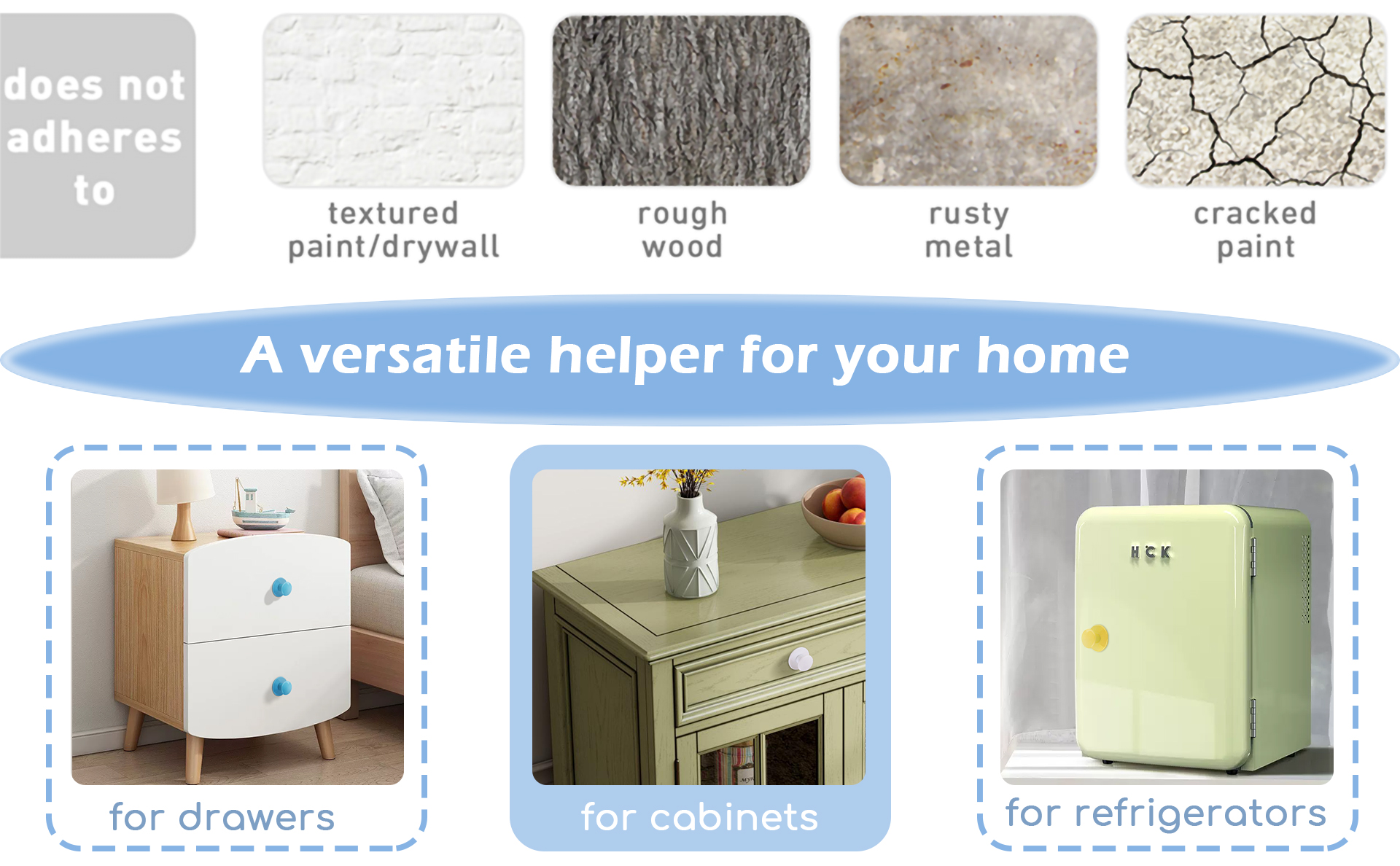 does not adheres to

textured paint/drywall

rough wood

rusty metal

cracked paint

A versatile helper for your home

for drawers

for cabinets

HCK

for refrigerators